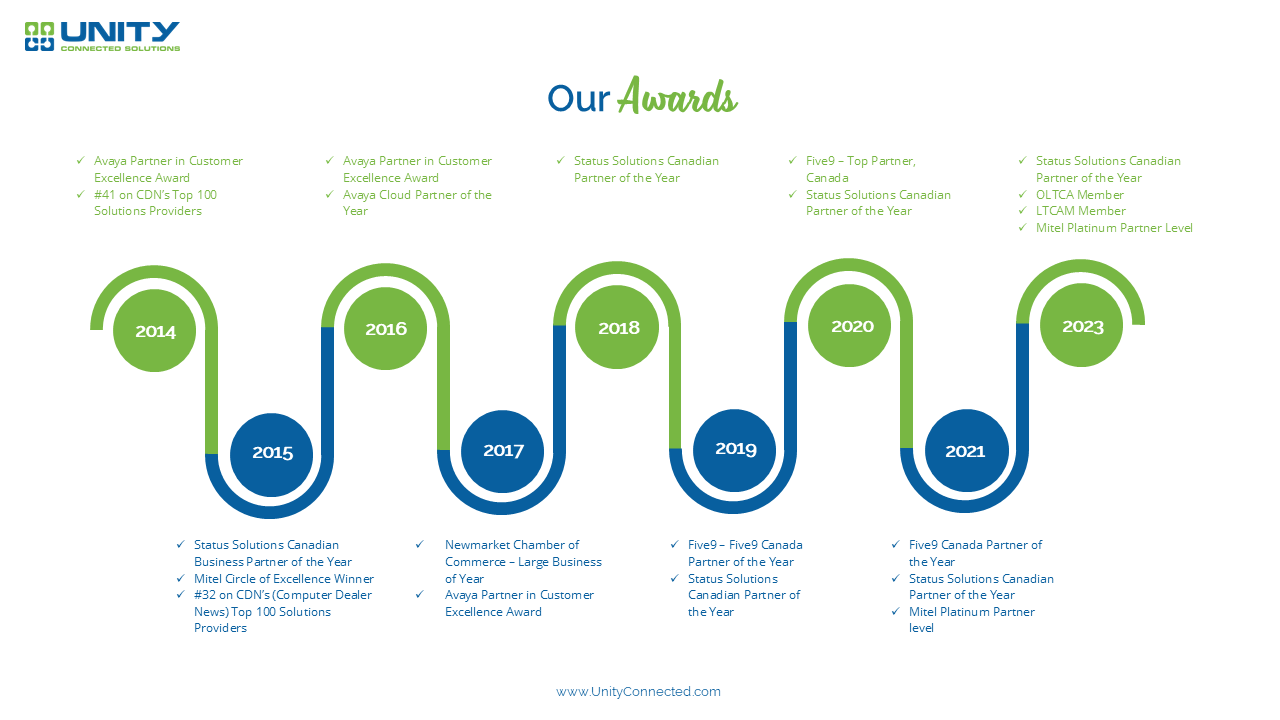 UNITY
CONNECTED SOLUTIONS

Our Awards

✓ Avaya Partner in Customer Excellence Award
✓ #41 on CDN's Top 100 Solutions Providers

✓ Avaya Partner in Customer Excellence Award
✓ Avaya Cloud Partner of the Year

✓ Status Solutions Canadian Partner of the Year

✓ Five9 – Top Partner, Canada
✓ Status Solutions Canadian Partner of the Year

✓ Status Solutions Canadian Partner of the Year
✓ OLTCA Member
✓ LTCAM Member
✓ Mitel Platinum Partner Level

2014

2016

2018

2020

2023

2015

2017

2019

2021

✓ Status Solutions Canadian Business Partner of the Year
✓ Mitel Circle of Excellence Winner
✓ #32 on CDN's (Computer Dealer News) Top 100 Solutions Providers

✓ Newmarket Chamber of Commerce – Large Business of Year
✓ Avaya Partner in Customer Excellence Award

✓ Five9 – Five9 Canada Partner of the Year
✓ Status Solutions Canadian Partner of the Year

✓ Five9 Canada Partner of the Year
✓ Status Solutions Canadian Partner of the Year
✓ Mitel Platinum Partner level

www.UnityConnected.com